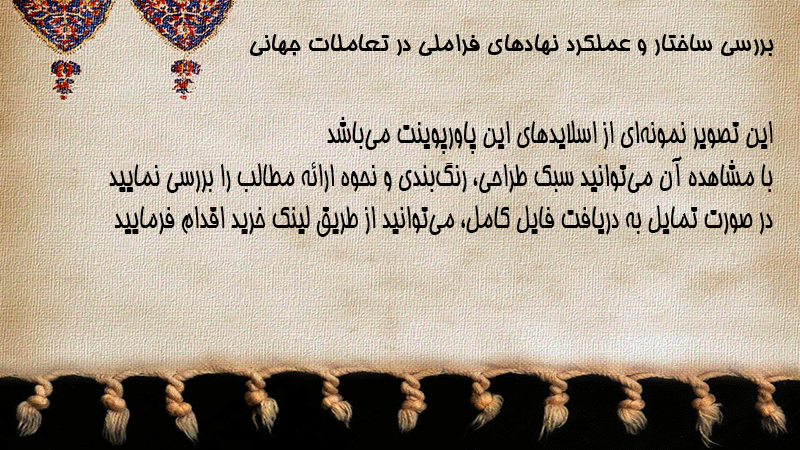 بررسی ساختار و عملکرد نهادهای فراملی در تعاملات جهانی

این تصویر نمونه‌ای از اسلایدهای این پاورپوینت می‌باشد
با مشاهده آن می‌توانید سبک طراحی، رنگ‌بندی و نحوه ارائه مطالب را بررسی نمایید
در صورت تمایل به دریافت فایل کامل، می‌توانید از طریق لینک خرید اقدام فرمایید